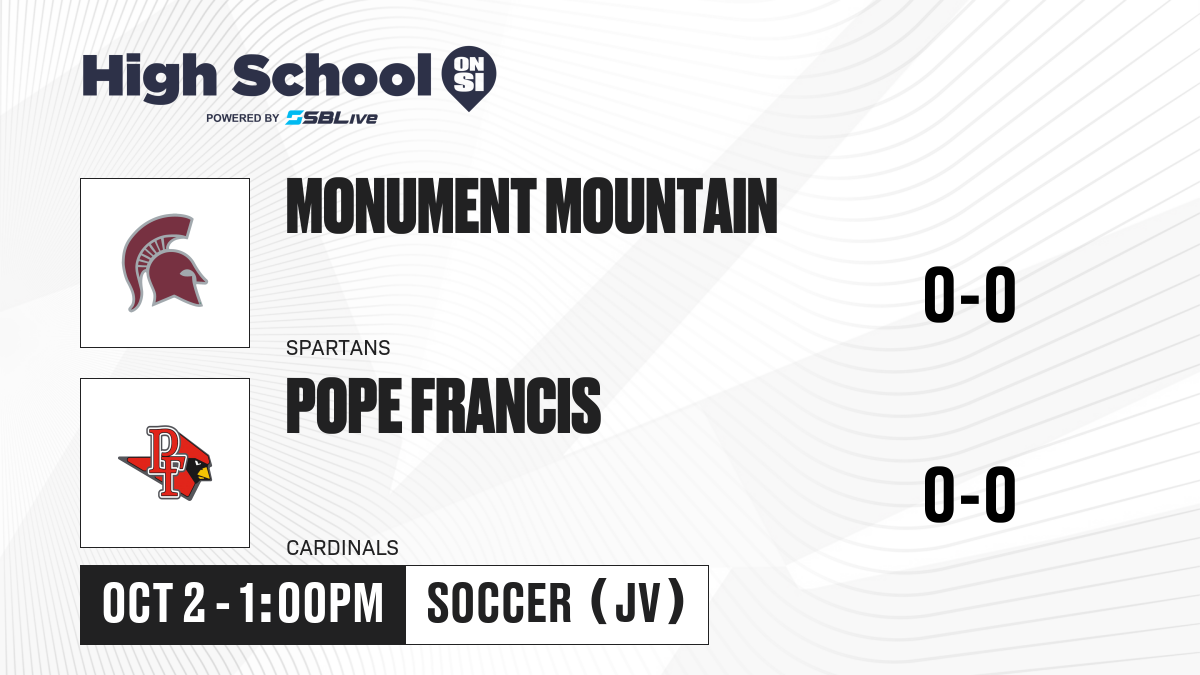 High School ON SI
POWERED BY SBLive

MONUMENT MOUNTAIN
SPARTANS
0-0

PF
POPE FRANCIS
CARDINALS
0-0

OCT 2 - 1:00PM
SOCCER (JV)